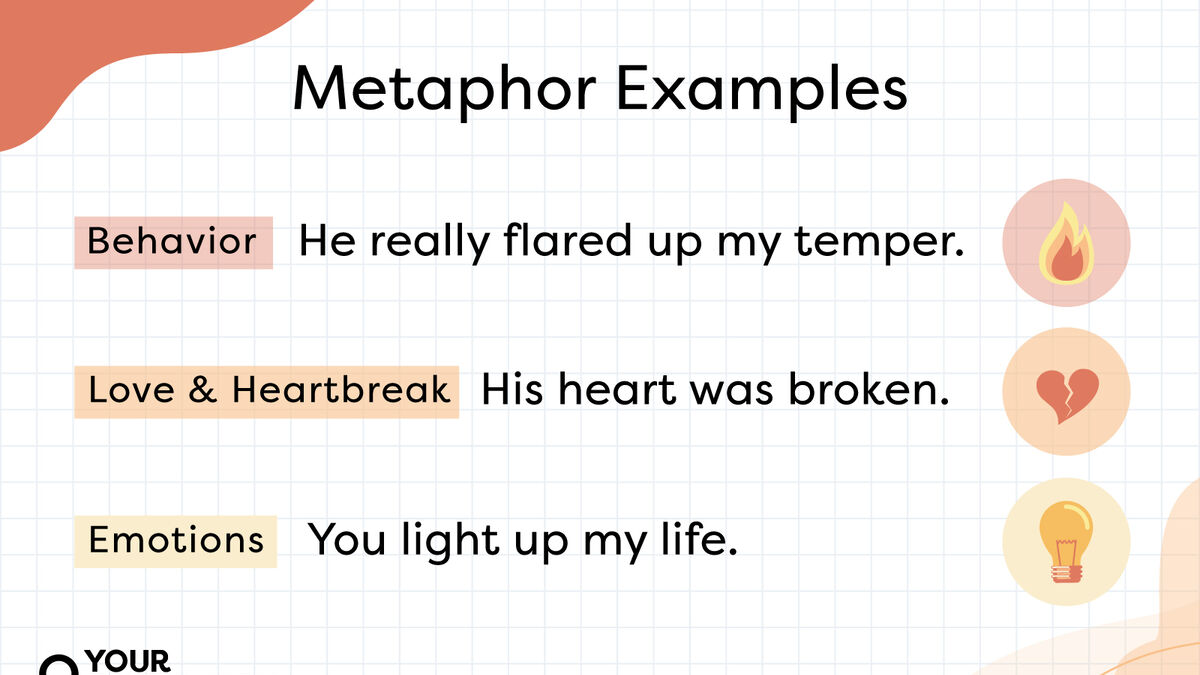 Metaphor Examples

Behavior He really flared up my temper.

Love & Heartbreak His heart was broken.

Emotions You light up my life.

YOUR